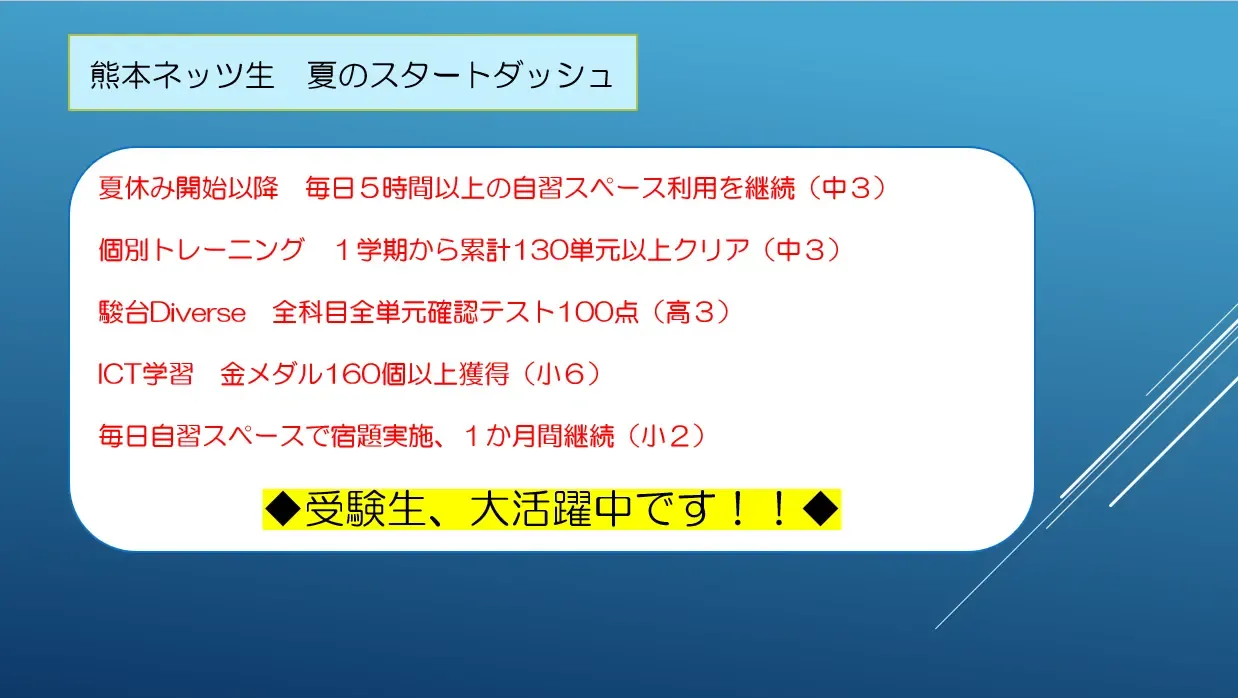 熊本ネッツ生　夏のスタートダッシュ

夏休み開始以降　毎日５時間以上の自習スペース利用を継続（中３）

個別トレーニング　１学期から累計130単元以上クリア（中３）

駿台Diverse　全科目全単元確認テスト100点（高３）

ICT学習　金メダル160個以上獲得（小６）

毎日自習スペースで宿題実施、１か月間継続（小２）

◆受験生、大活躍中です！！◆